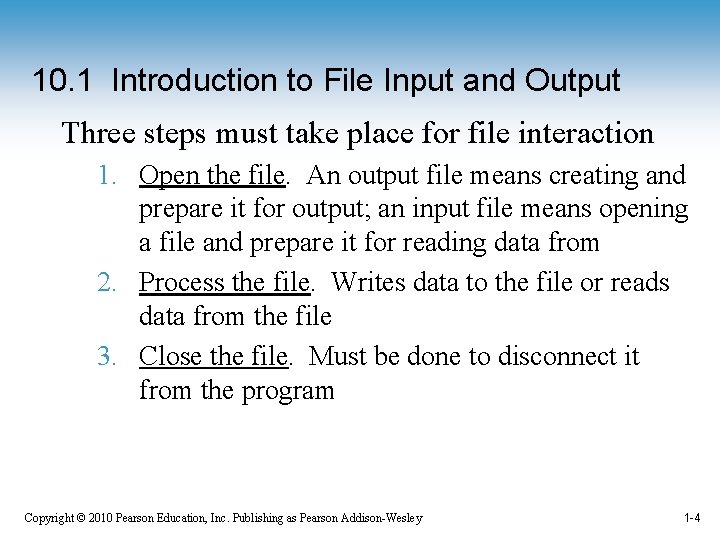 10.1 Introduction to File Input and Output

Three steps must take place for file interaction

1. Open the file. An output file means creating and prepare it for output; an input file means opening a file and prepare it for reading data from
2. Process the file. Writes data to the file or reads data from the file
3. Close the file. Must be done to disconnect it from the program

Copyright © 2010 Pearson Education, Inc. Publishing as Pearson Addison-Wesley

1-4